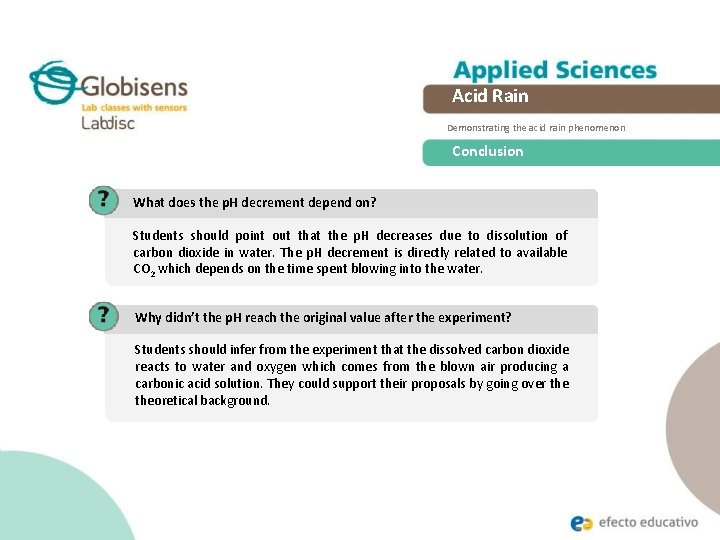 Globisens
Lab classes with sensors
Labdisc

Applied Sciences
Acid Rain
Demonstrating the acid rain phenomenon
Conclusion

?
What does the pH decrement depend on?

Students should point out that the pH decreases due to dissolution of carbon dioxide in water. The pH decrement is directly related to available $CO_2$ which depends on the time spent blowing into the water.

?
Why didn't the pH reach the original value after the experiment?

Students should infer from the experiment that the dissolved carbon dioxide reacts to water and oxygen which comes from the blown air producing a carbonic acid solution. They could support their proposals by going over the theoretical background.

efecto educativo